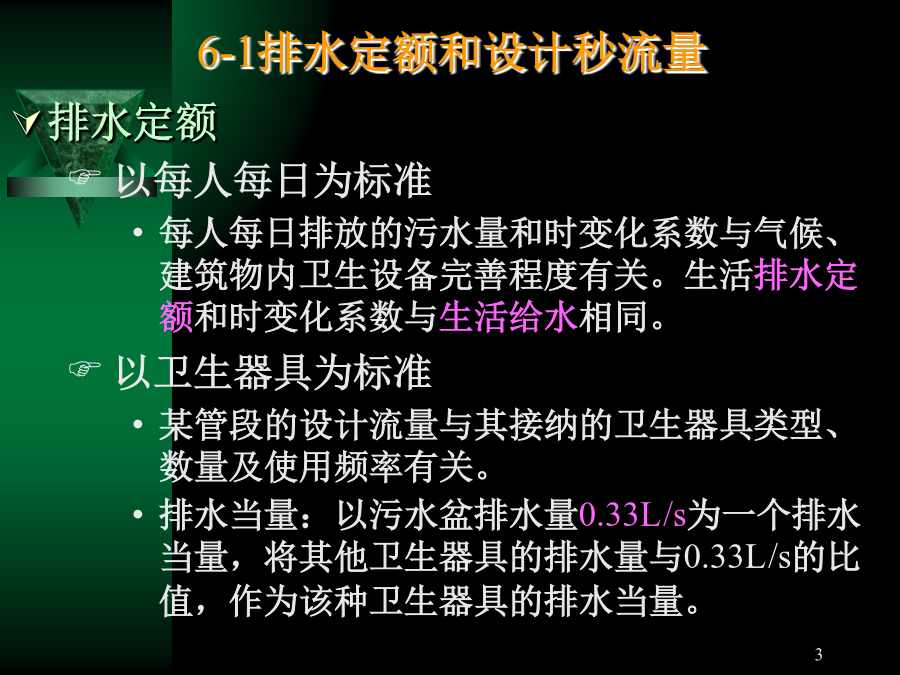 6-1排水定额和设计秒流量

排水定额

以每人每日为标准

• 每人每日排放的污水量和时变化系数与气候、建筑物内卫生设备完善程度有关。生活排水定额和时变化系数与生活给水相同。

以卫生器具为标准

• 某管段的设计流量与其接纳的卫生器具类型、数量及使用频率有关。

• 排水当量：以污水盆排水量0.33L/s为一个排水当量，将其他卫生器具的排水量与0.33L/s的比值，作为该种卫生器具的排水当量。

3